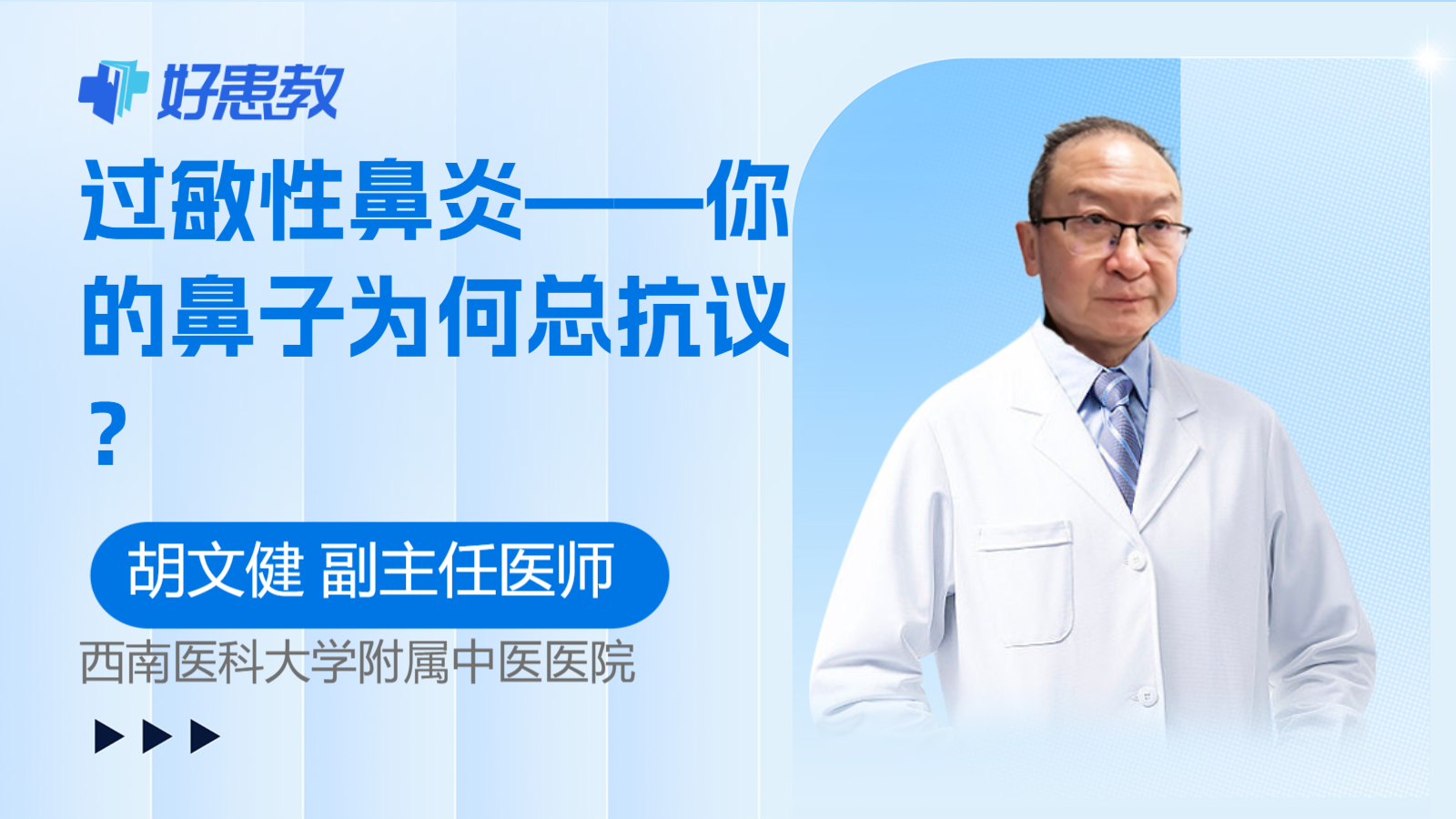 好患教

过敏性鼻炎——你的鼻子为何总抗议？

胡文健 副主任医师

西南医科大学附属中医医院